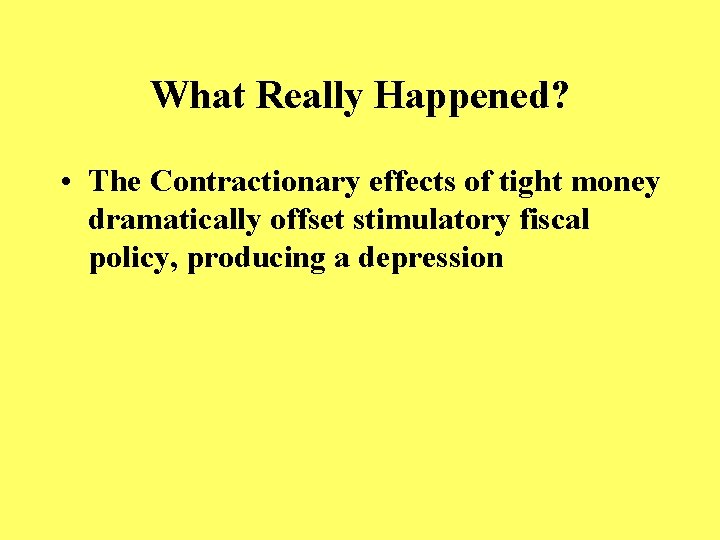 What Really Happened?

• The Contractionary effects of tight money dramatically offset stimulatory fiscal policy, producing a depression